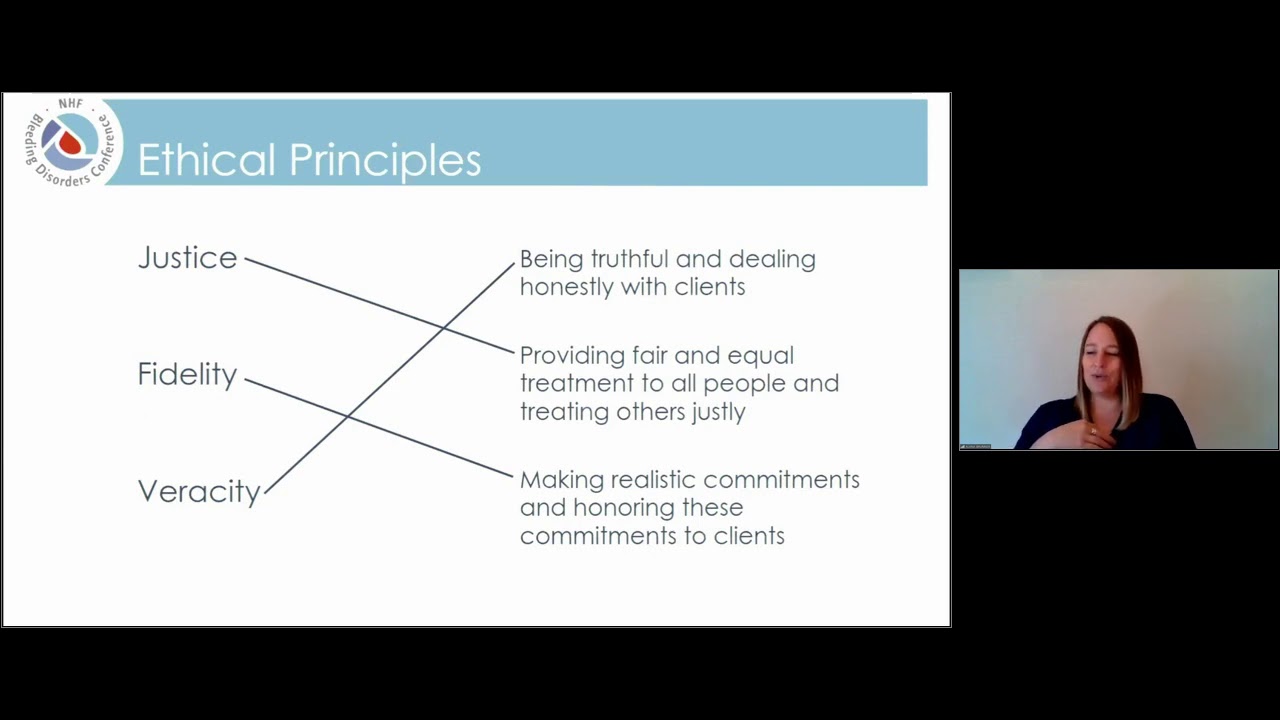 NHF
Bleeding Disorders Conference

Ethical Principles

Justice

Fidelity

Veracity

Being truthful and dealing honestly with clients

Providing fair and equal treatment to all people and treating others justly

Making realistic commitments and honoring these commitments to clients